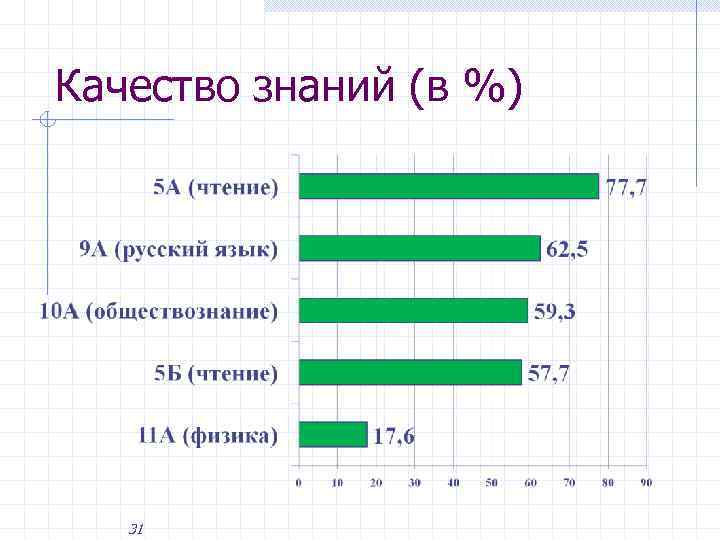 Качество знаний (в %)

5А (чтение) 77,7
9А (русский язык) 62,5
10А (обществознание) 59,3
5Б (чтение) 57,7
11А (физика) 17,6

0 10 20 30 40 50 60 70 80 90

31